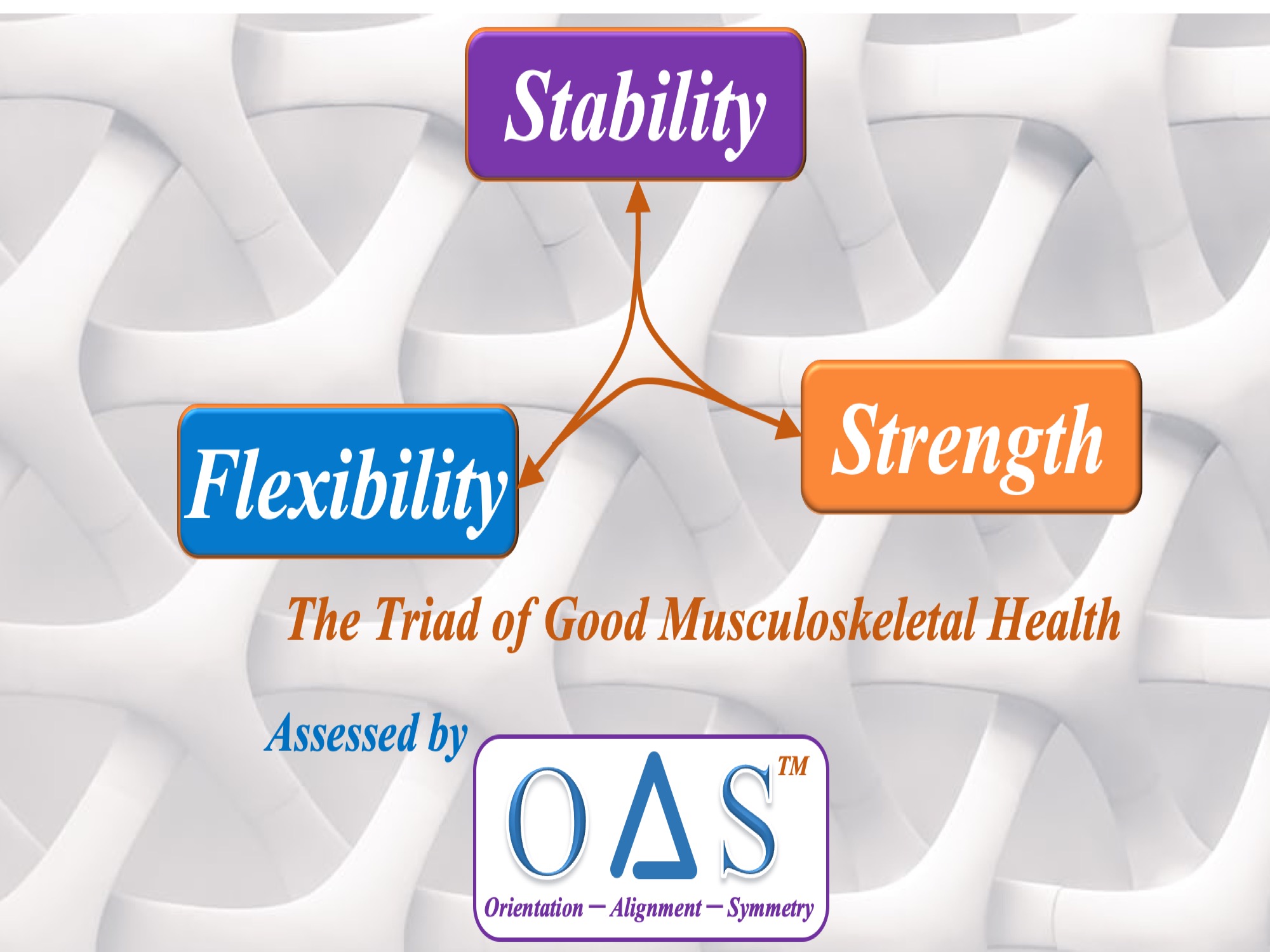 Stability

Flexibility

Strength

The Triad of Good Musculoskeletal Health

Assessed by

OΔS™

Orientation – Alignment – Symmetry